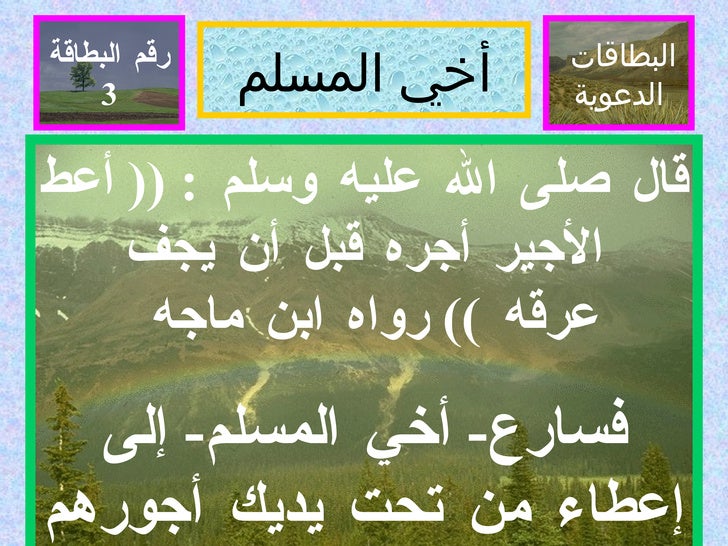 البطاقات الدعوية

أخي المسلم

رقم البطاقة 3

قال صلى الله عليه وسلم : (( أعط الأجير أجره قبل أن يجف عرقه )) رواه ابن ماجه

فسارع- أخي المسلم- إلى إعطاء من تحت يديك أجورهم